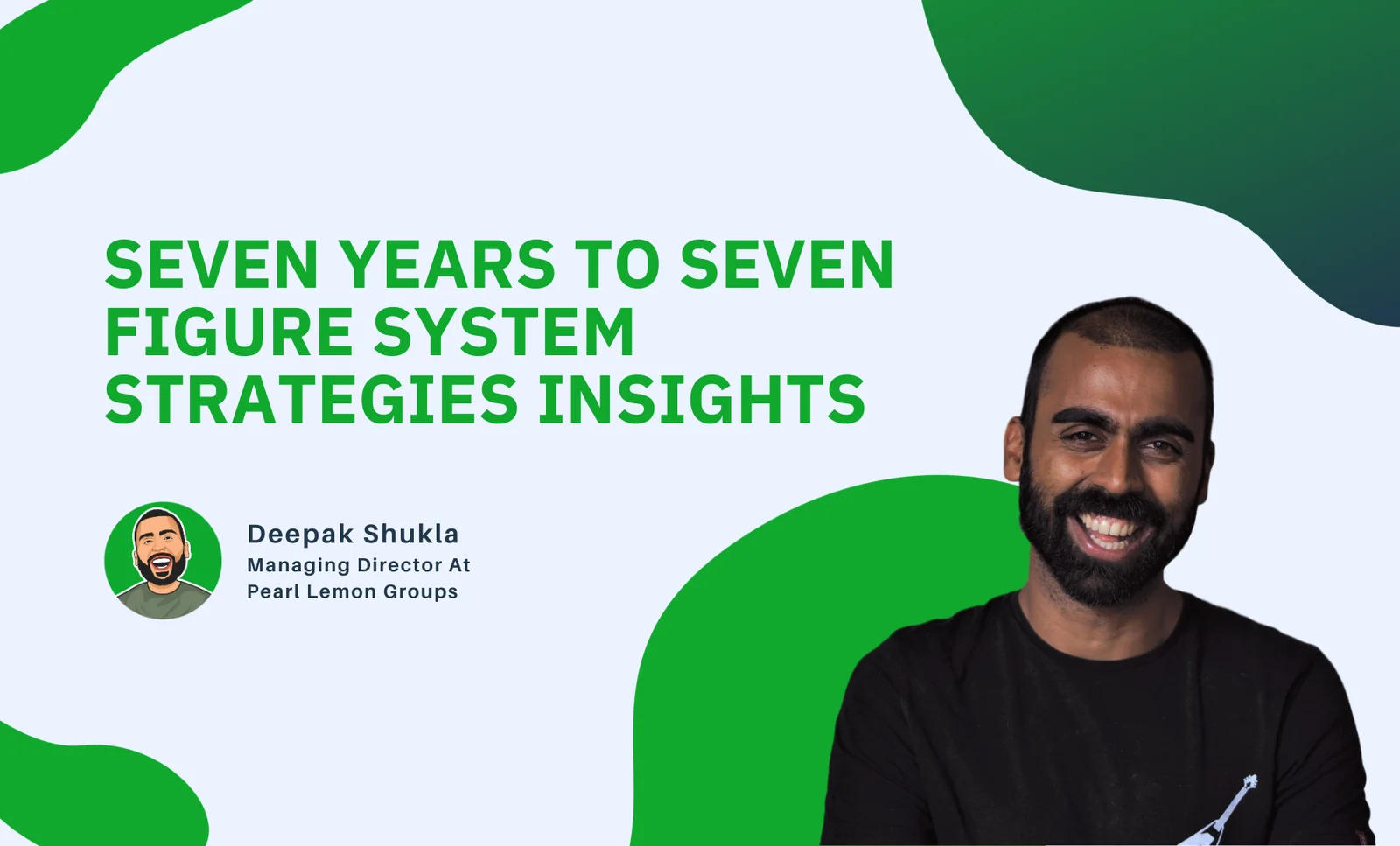 SEVEN YEARS TO SEVEN FIGURE SYSTEM STRATEGIES INSIGHTS

Deepak Shukla
Managing Director At Pearl Lemon Groups